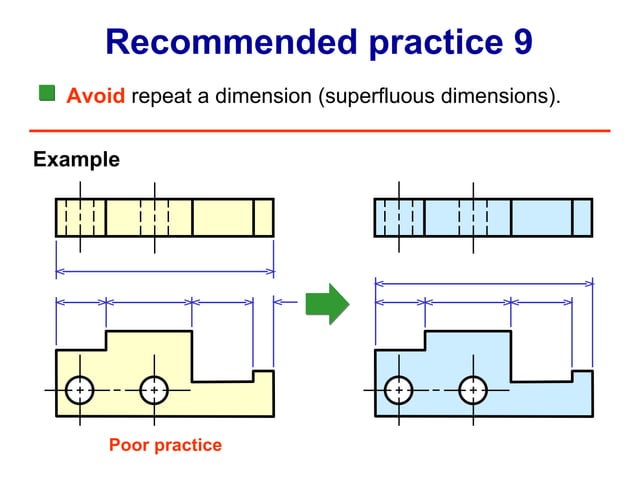 Recommended practice 9

Avoid repeat a dimension (superfluous dimensions).

Example

Poor practice